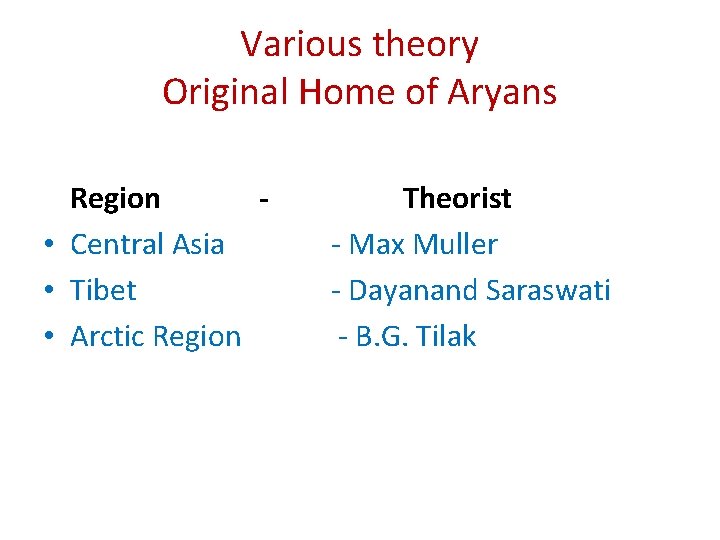 Various theory
Original Home of Aryans

Region - Theorist
• Central Asia - Max Muller
• Tibet - Dayanand Saraswati
• Arctic Region - B.G. Tilak